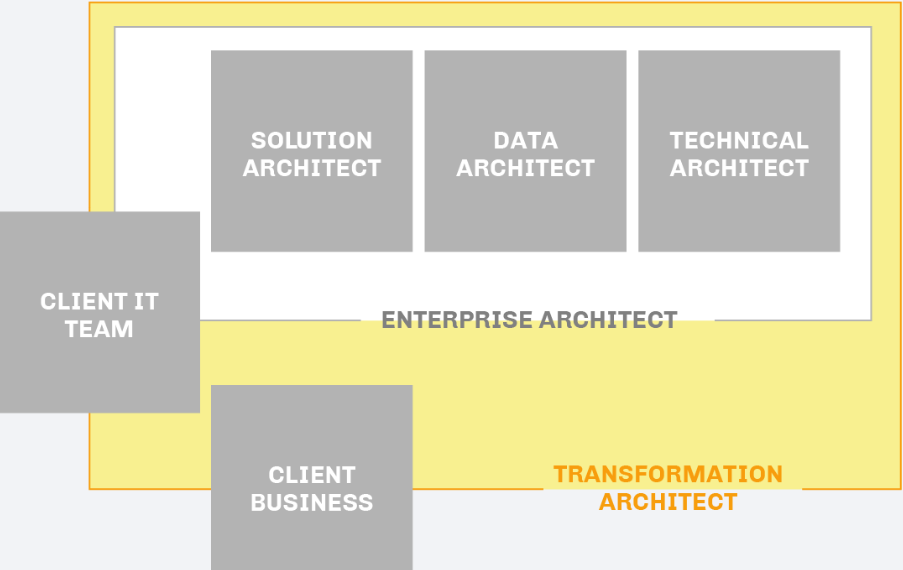 SOLUTION ARCHITECT

DATA ARCHITECT

TECHNICAL ARCHITECT

CLIENT IT TEAM

ENTERPRISE ARCHITECT

CLIENT BUSINESS

TRANSFORMATION ARCHITECT